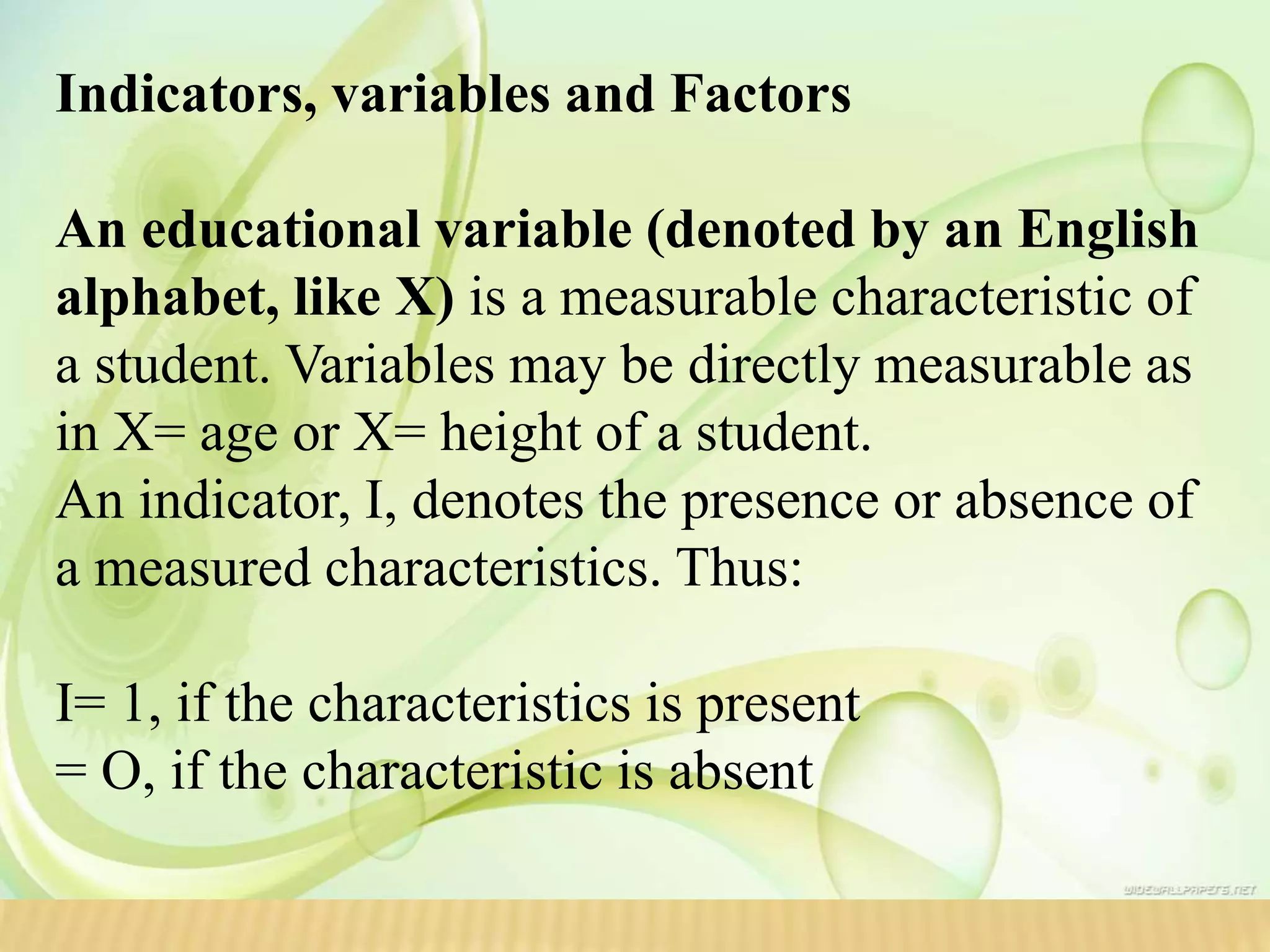 Indicators, variables and Factors

An educational variable (denoted by an English alphabet, like X) is a measurable characteristic of a student. Variables may be directly measurable as in X= age or X= height of a student.
An indicator, I, denotes the presence or absence of a measured characteristics. Thus:

I= 1, if the characteristics is present
= O, if the characteristic is absent

WIDEWALLPAPERS.NET